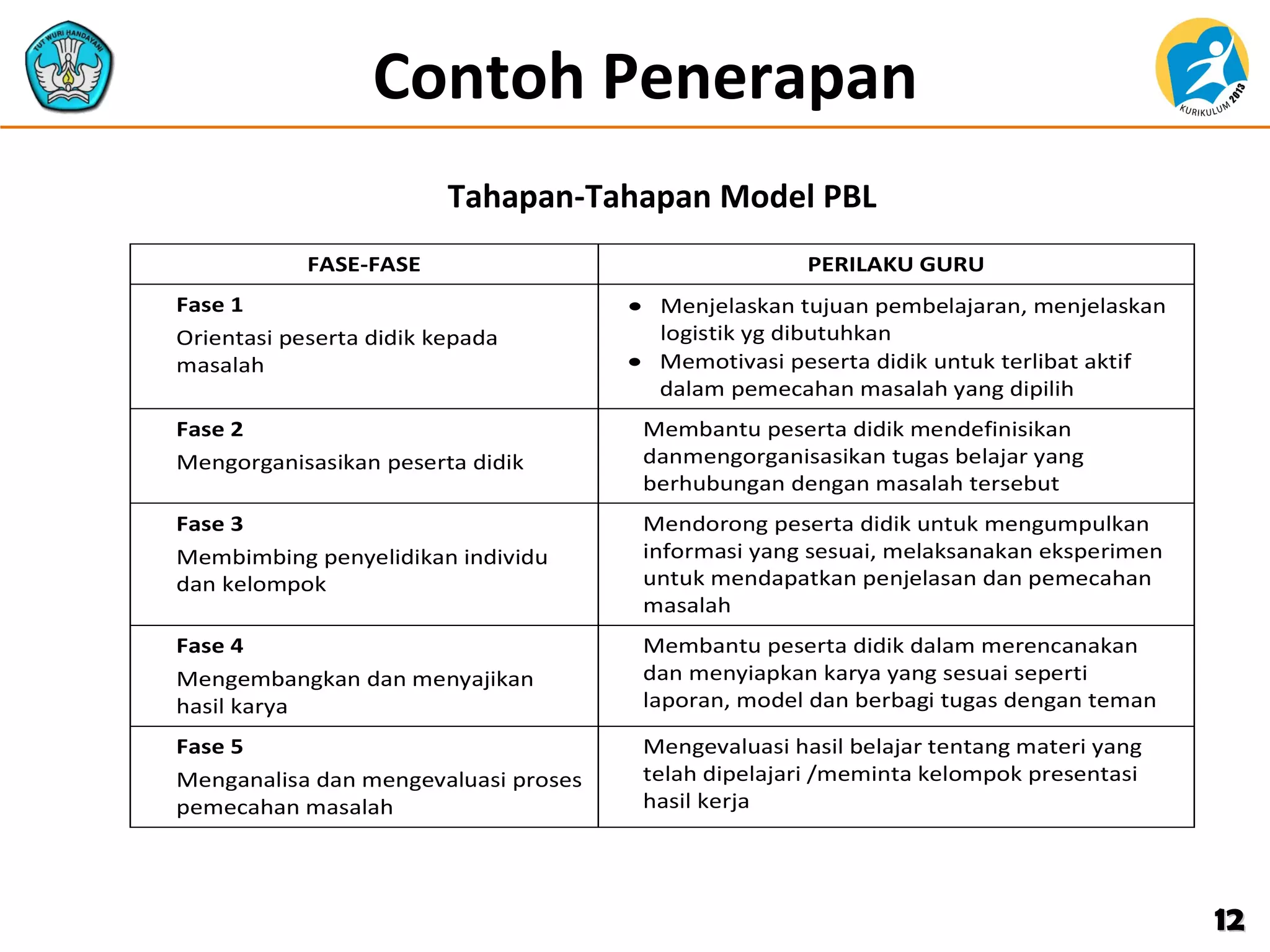 TUT WURI HANDAYANI

Contoh Penerapan

KURIKULUM 2013

Tahapan-Tahapan Model PBL

| FASE-FASE | PERILAKU GURU |
|---|---|
| **Fase 1** Orientasi peserta didik kepada masalah | • Menjelaskan tujuan pembelajaran, menjelaskan logistik yg dibutuhkan • Memotivasi peserta didik untuk terlibat aktif dalam pemecahan masalah yang dipilih |
| **Fase 2** Mengorganisasikan peserta didik | Membantu peserta didik mendefinisikan danmengorganisasikan tugas belajar yang berhubungan dengan masalah tersebut |
| **Fase 3** Membimbing penyelidikan individu dan kelompok | Mendorong peserta didik untuk mengumpulkan informasi yang sesuai, melaksanakan eksperimen untuk mendapatkan penjelasan dan pemecahan masalah |
| **Fase 4** Mengembangkan dan menyajikan hasil karya | Membantu peserta didik dalam merencanakan dan menyiapkan karya yang sesuai seperti laporan, model dan berbagi tugas dengan teman |
| **Fase 5** Menganalisa dan mengevaluasi proses pemecahan masalah | Mengevaluasi hasil belajar tentang materi yang telah dipelajari /meminta kelompok presentasi hasil kerja |

12